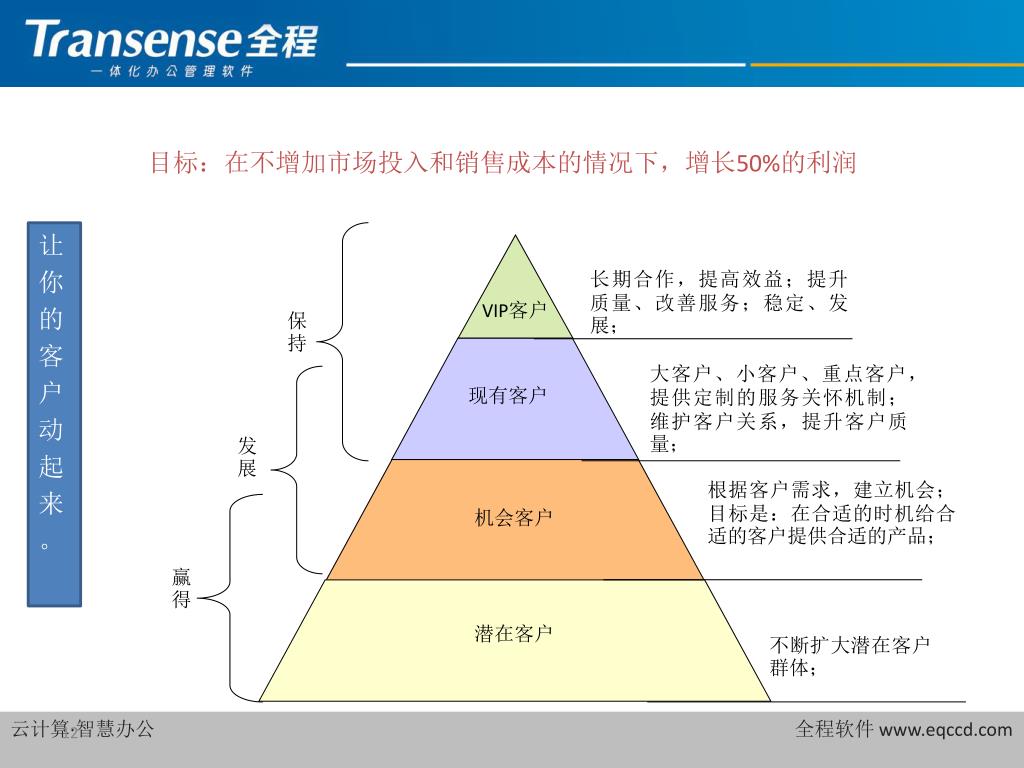 Transense全程
一体化办公管理软件

目标：在不增加市场投入和销售成本的情况下，增长50%的利润

让你的客户动起来。

保持

发展

赢得

VIP客户

现有客户

机会客户

潜在客户

长期合作，提高效益；提升质量、改善服务；稳定、发展；

大客户、小客户、重点客户，提供定制的服务关怀机制；维护客户关系，提升客户质量；

根据客户需求，建立机会；目标是：在合适的时机给合适的客户提供合适的产品；

不断扩大潜在客户群体；

云计算·智慧办公

全程软件 www.eqccd.com